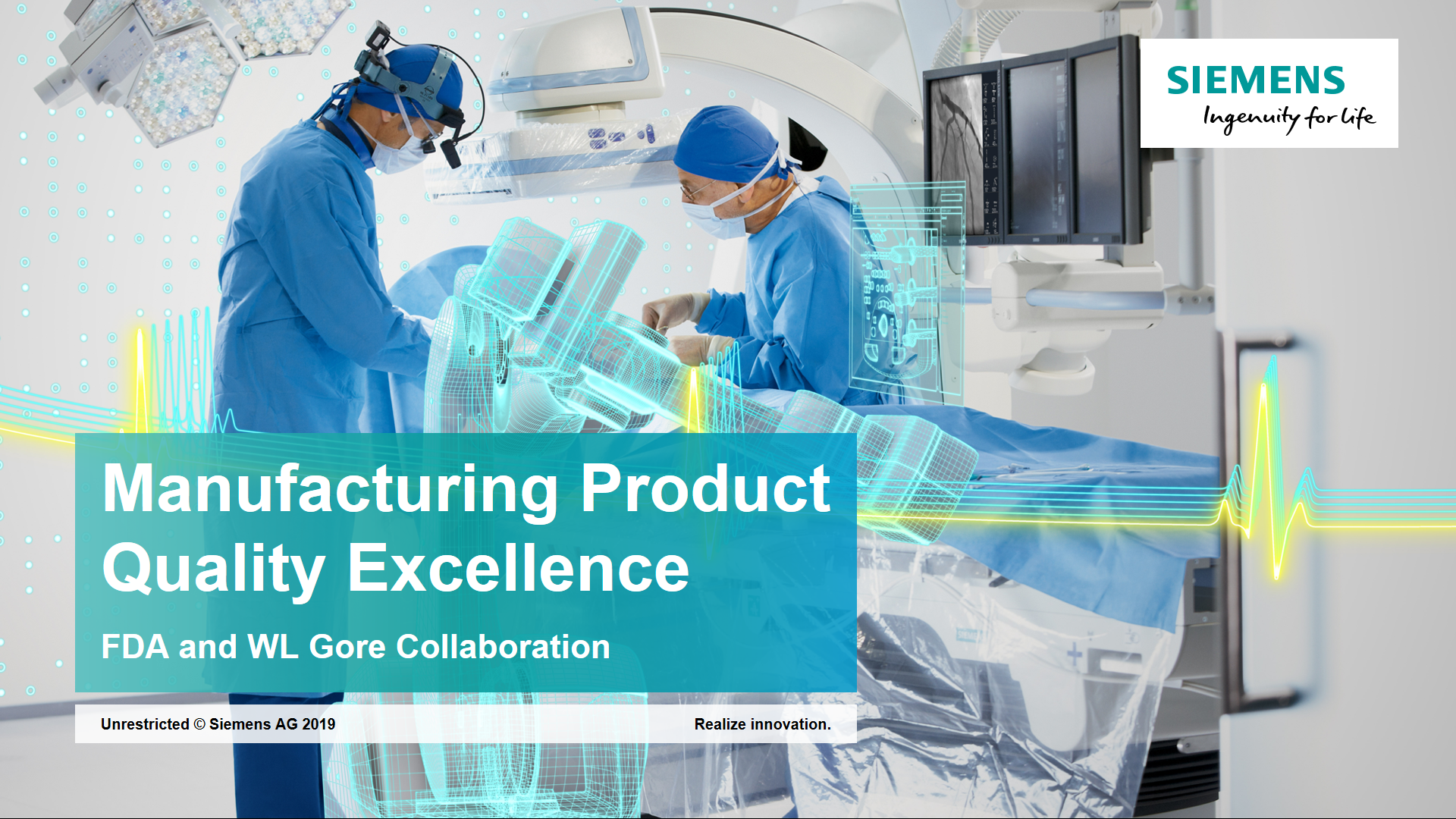 SIEMENS
Ingenuity for life

Manufacturing Product Quality Excellence

FDA and WL Gore Collaboration

Unrestricted © Siemens AG 2019

Realize innovation.